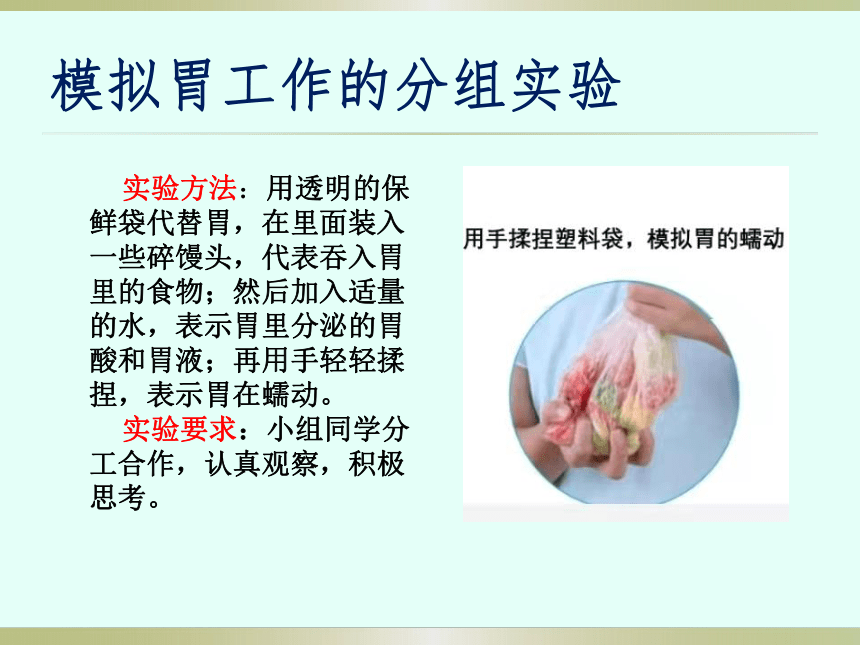 模拟胃工作的分组实验

实验方法：用透明的保鲜袋代替胃，在里面装入一些碎馒头，代表吞入胃里的食物；然后加入适量的水，表示胃里分泌的胃酸和胃液；再用手轻轻揉捏，表示胃在蠕动。

实验要求：小组同学分工合作，认真观察，积极思考。

用手揉捏塑料袋，模拟胃的蠕动